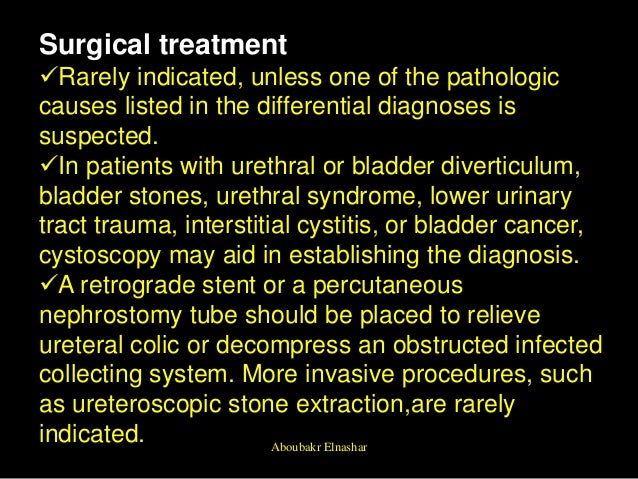 Surgical treatment
✓Rarely indicated, unless one of the pathologic causes listed in the differential diagnoses is suspected.
✓In patients with urethral or bladder diverticulum, bladder stones, urethral syndrome, lower urinary tract trauma, interstitial cystitis, or bladder cancer, cystoscopy may aid in establishing the diagnosis.
✓A retrograde stent or a percutaneous nephrostomy tube should be placed to relieve ureteral colic or decompress an obstructed infected collecting system. More invasive procedures, such as ureteroscopic stone extraction,are rarely indicated.

Aboubakr Elnashar